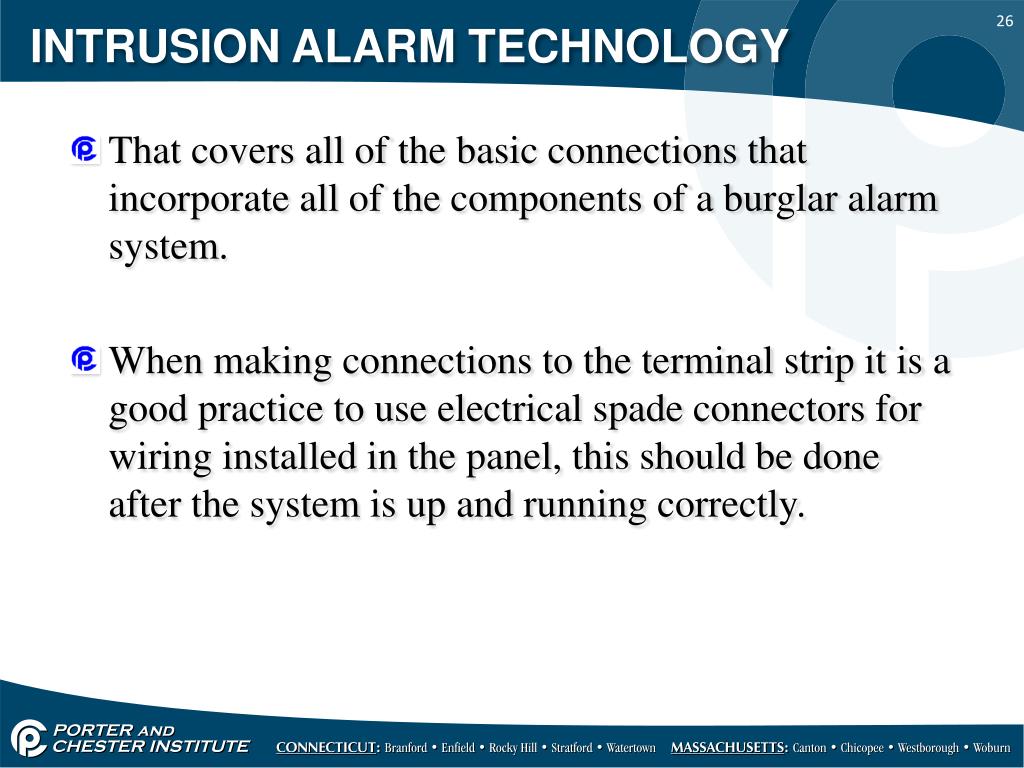 INTRUSION ALARM TECHNOLOGY

26

That covers all of the basic connections that incorporate all of the components of a burglar alarm system.

When making connections to the terminal strip it is a good practice to use electrical spade connectors for wiring installed in the panel, this should be done after the system is up and running correctly.

PORTER AND CHESTER INSTITUTE

CONNECTICUT: Branford • Enfield • Rocky Hill • Stratford • Watertown MASSACHUSETTS: Canton • Chicopee • Westborough • Woburn